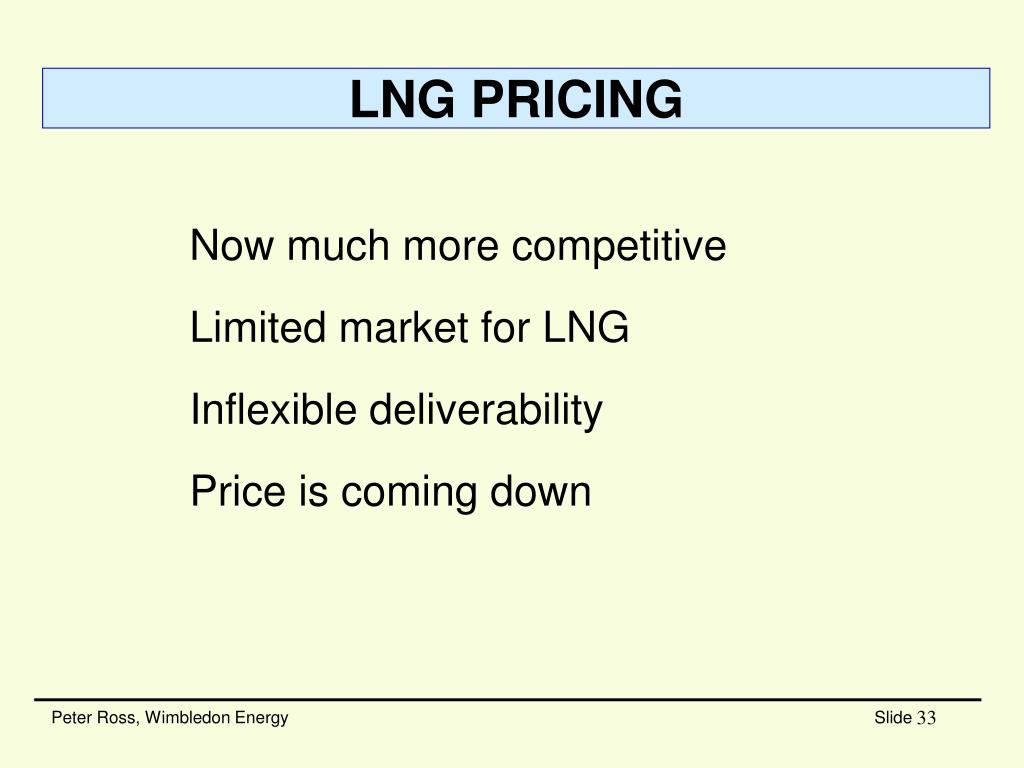 LNG PRICING

Now much more competitive

Limited market for LNG

Inflexible deliverability

Price is coming down

Peter Ross, Wimbledon Energy

Slide 33